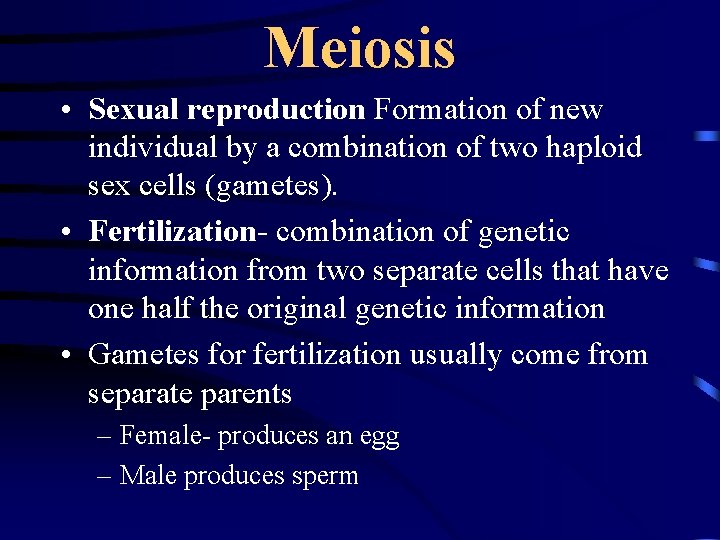 Meiosis

• Sexual reproduction Formation of new individual by a combination of two haploid sex cells (gametes).

• Fertilization- combination of genetic information from two separate cells that have one half the original genetic information

• Gametes for fertilization usually come from separate parents

– Female- produces an egg

– Male produces sperm